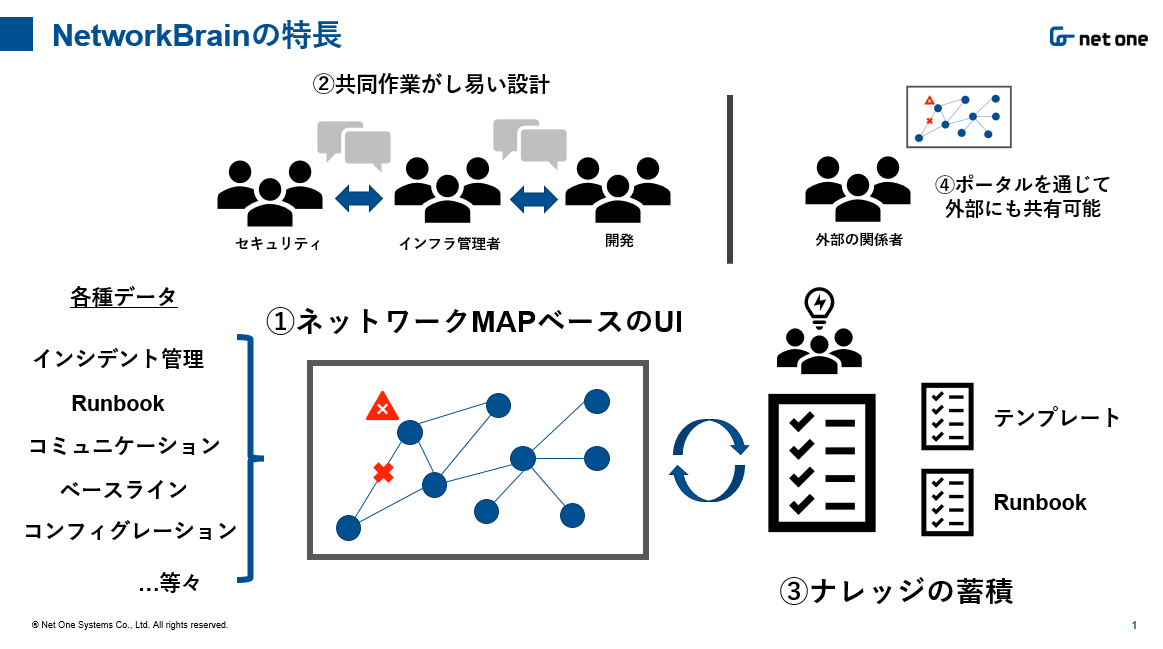 NetworkBrainの特長

net one

②共同作業がし易い設計

セキュリティ

インフラ管理者

開発

外部の関係者

④ポータルを通じて外部にも共有可能

各種データ

インシデント管理

Runbook

コミュニケーション

ベースライン

コンフィグレーション

…等々

①ネットワークMAPベースのUI

テンプレート

Runbook

③ナレッジの蓄積

© Net One Systems Co., Ltd. All rights reserved.

1